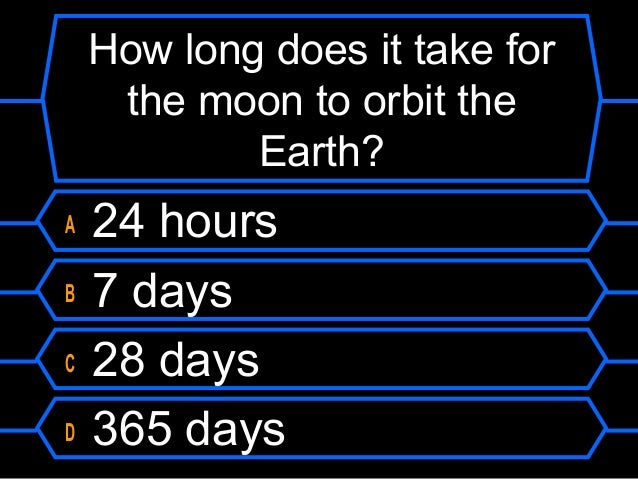 How long does it take for the moon to orbit the Earth?

A 24 hours

B 7 days

C 28 days

D 365 days